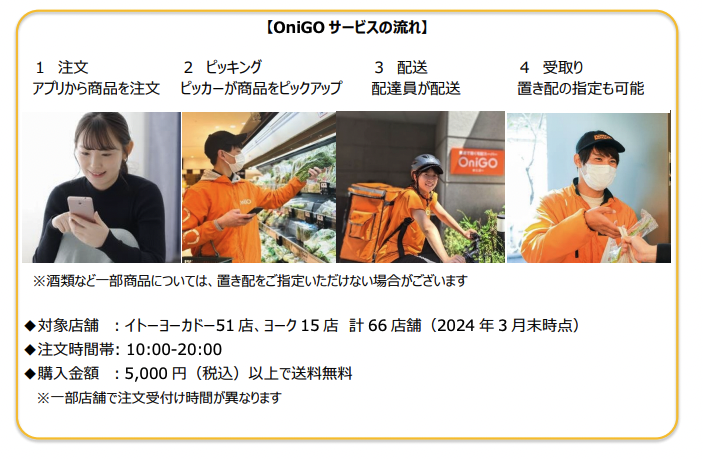 【OniGO サービスの流れ】

1　注文
アプリから商品を注文

2　ピッキング
ピッカーが商品をピックアップ

3　配送
配達員が配送

4　受取り
置き配の指定も可能

OniGO

※酒類など一部商品については、置き配をご指定いただけない場合がございます

◆対象店舗　：イトーヨーカドー51 店、ヨーク 15 店　計 66 店舗（2024 年 3 月末時点）
◆注文時間帯：10:00-20:00
◆購入金額　：5,000 円（税込）以上で送料無料
※一部店舗で注文受付け時間が異なります